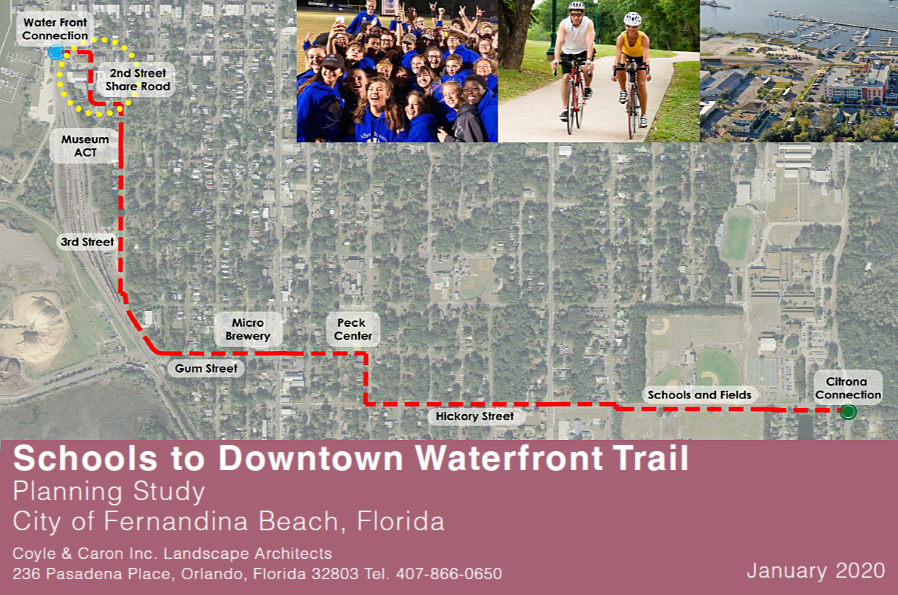 Water Front Connection

2nd Street Share Road

Museum ACT

3rd Street

Micro Brewery

Peck Center

Gum Street

Hickory Street

Schools and Fields

Citrona Connection

Schools to Downtown Waterfront Trail
Planning Study
City of Fernandina Beach, Florida

Coyle & Caron Inc. Landscape Architects
236 Pasadena Place, Orlando, Florida 32803 Tel. 407-866-0650

January 2020